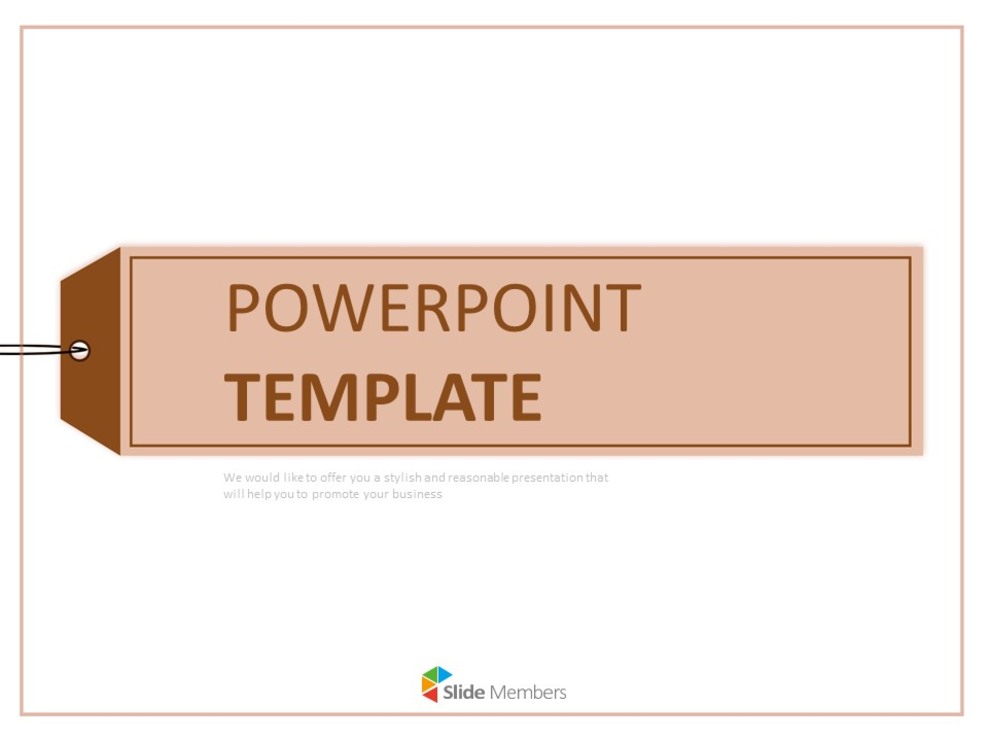 POWERPOINT
TEMPLATE

We would like to offer you a stylish and reasonable presentation that will help you to promote your business

Slide Members